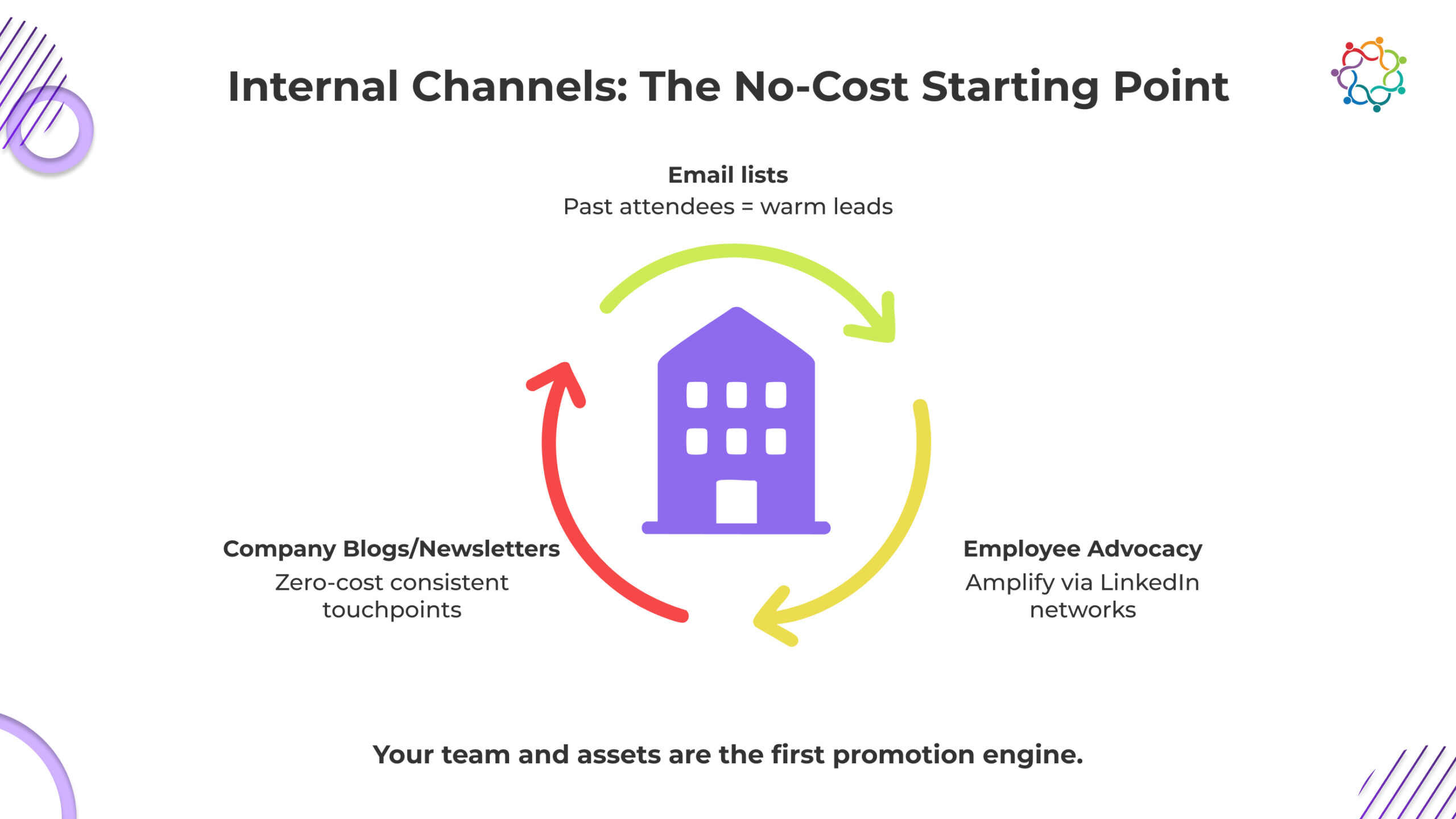 Internal Channels: The No-Cost Starting Point

Email lists
Past attendees = warm leads

Company Blogs/Newsletters
Zero-cost consistent touchpoints

Employee Advocacy
Amplify via LinkedIn networks

Your team and assets are the first promotion engine.